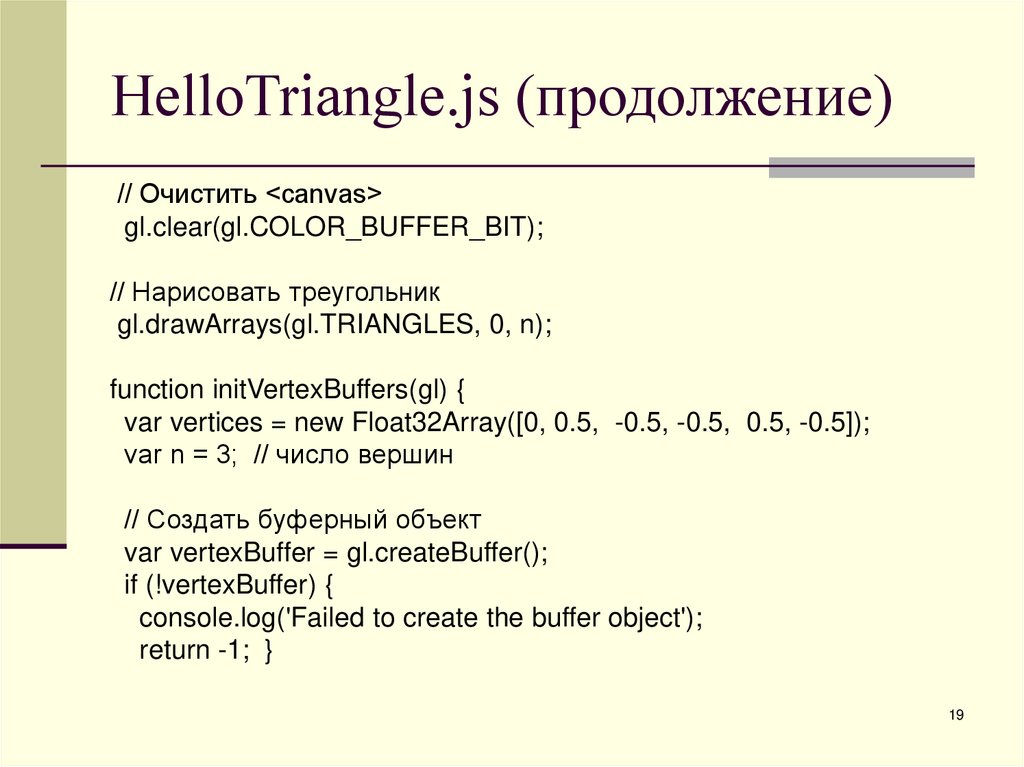 HelloTriangle.js (продолжение)

// Очистить <canvas>
gl.clear(gl.COLOR_BUFFER_BIT);

// Нарисовать треугольник
gl.drawArrays(gl.TRIANGLES, 0, n);

function initVertexBuffers(gl) {
var vertices = new Float32Array([0, 0.5, -0.5, -0.5, 0.5, -0.5]);
var n = 3; // число вершин

// Создать буферный объект
var vertexBuffer = gl.createBuffer();
if (!vertexBuffer) {
console.log('Failed to create the buffer object');
return -1; }

19